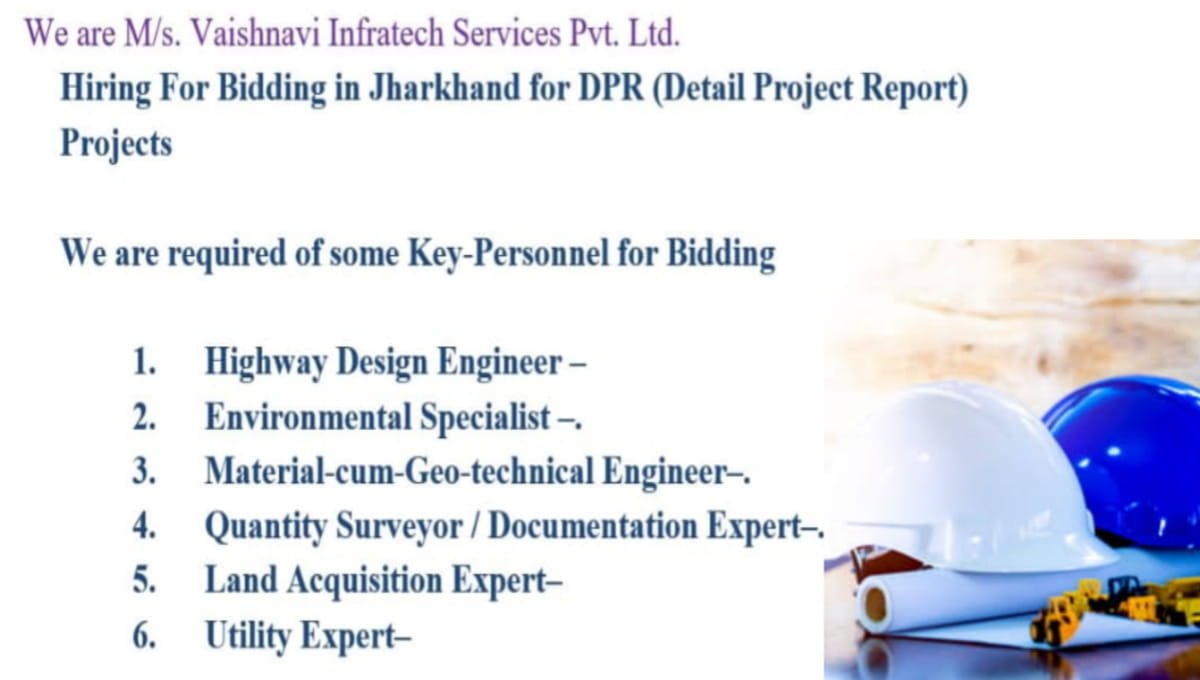 We are M/s. Vaishnavi Infratech Services Pvt. Ltd.

Hiring For Bidding in Jharkhand for DPR (Detail Project Report) Projects

We are required of some Key-Personnel for Bidding

1. Highway Design Engineer –
2. Environmental Specialist –.
3. Material-cum-Geo-technical Engineer–.
4. Quantity Surveyor / Documentation Expert–.
5. Land Acquisition Expert–
6. Utility Expert–